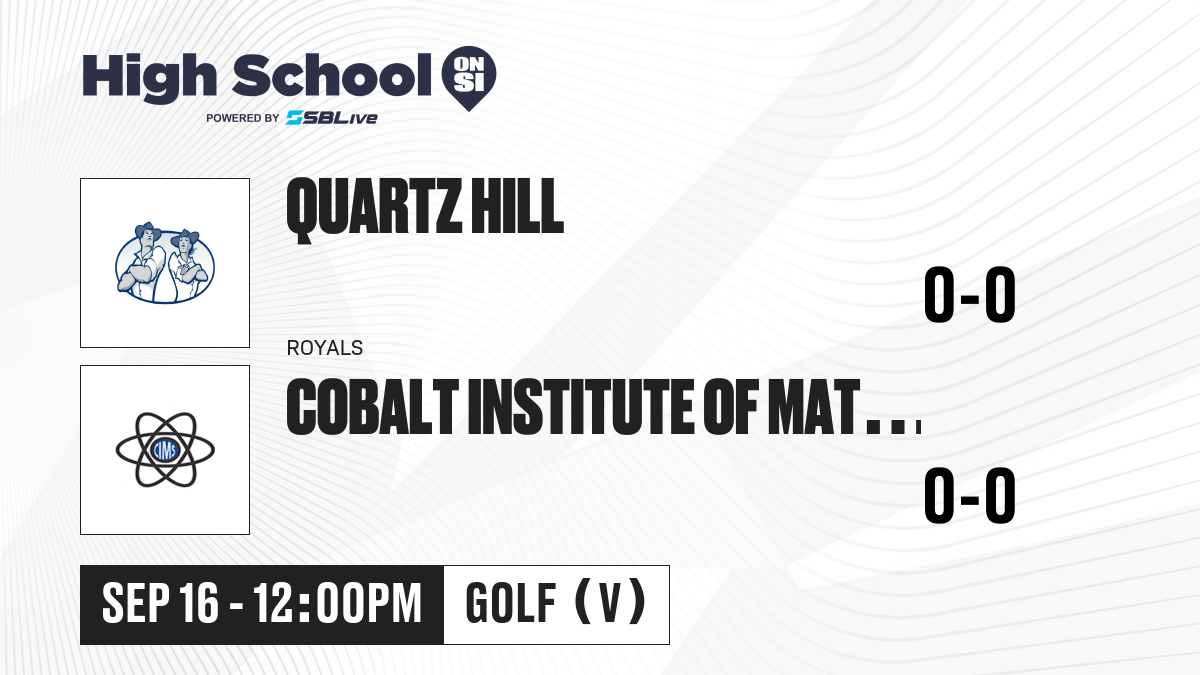 High School ON SI
POWERED BY SBLive

QUARTZ HILL

0-0

ROYALS

CIMS

COBALT INSTITUTE OF MAT...

0-0

SEP 16 - 12:00PM

GOLF (V)